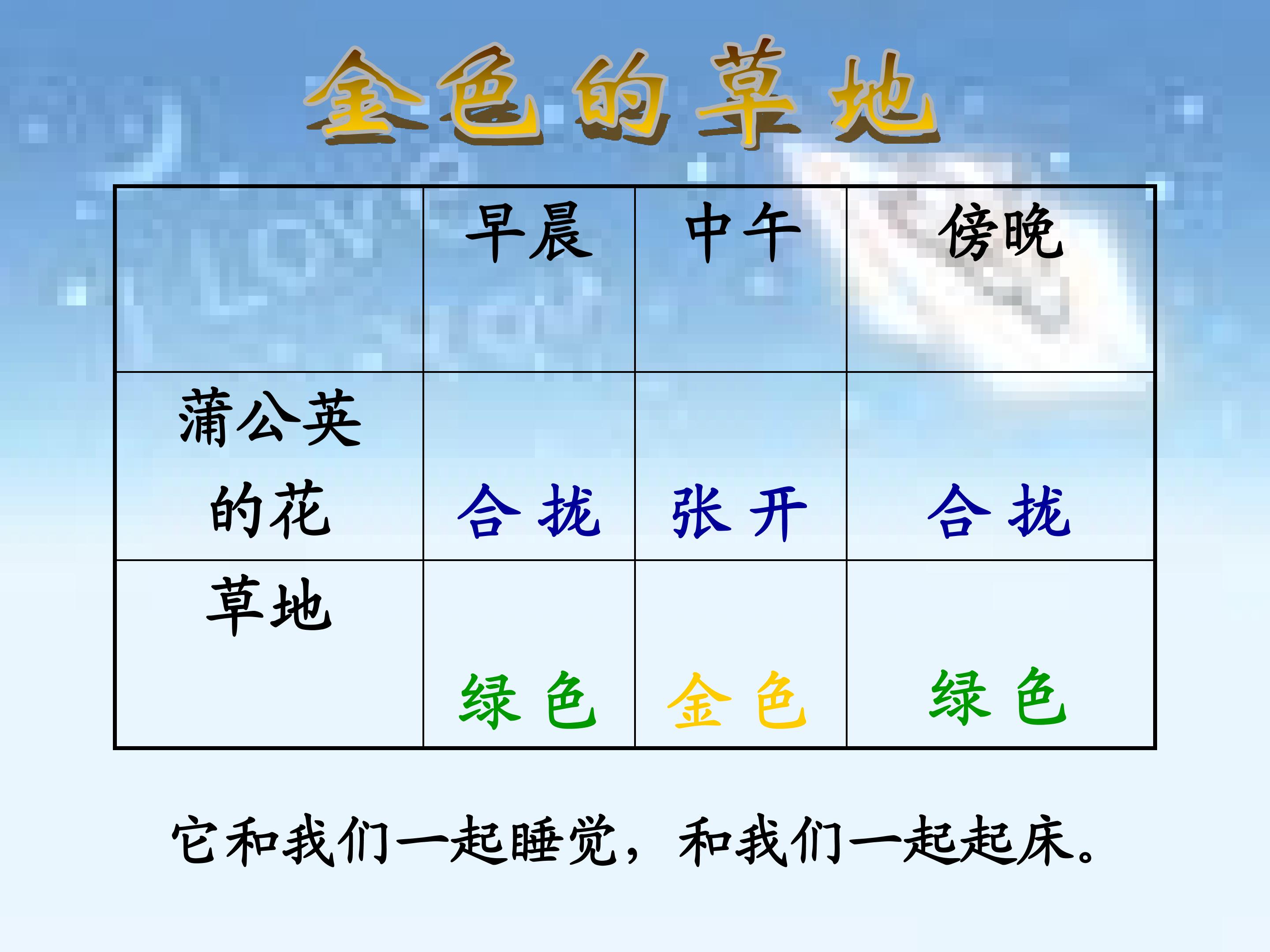 金色的草地

|  | 早晨 | 中午 | 傍晚 |
|---|---|---|---|
| 蒲公英的花 | 合拢 | 张开 | 合拢 |
| 草地 | 绿色 | 金色 | 绿色 |

它和我们一起睡觉，和我们一起起床。